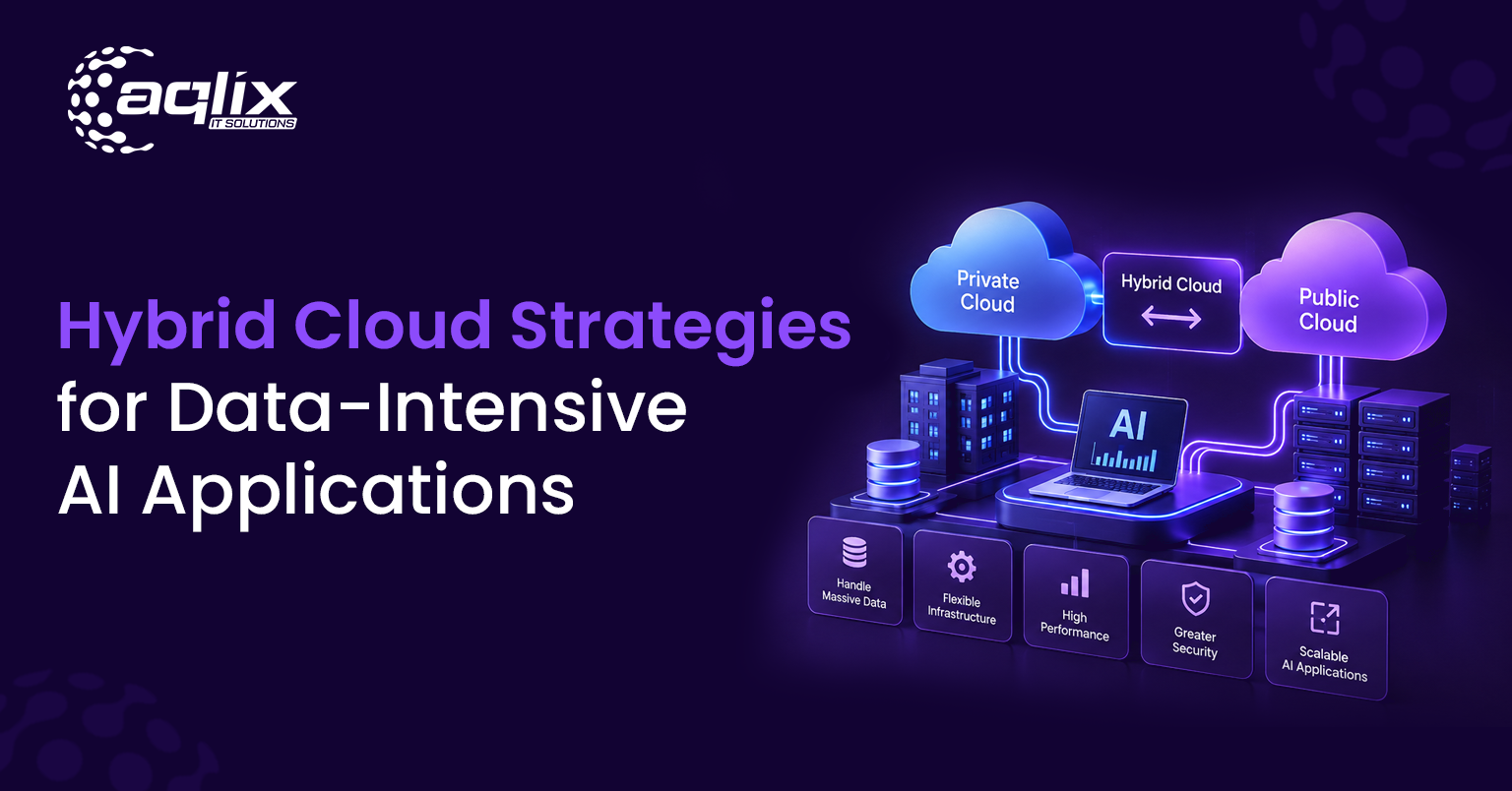 aqlix
IT SOLUTIONS

Hybrid Cloud Strategies for Data-Intensive AI Applications

Private Cloud

Hybrid Cloud

Public Cloud

AI

Handle Massive Data

Flexible Infrastructure

High Performance

Greater Security

Scalable AI Applications